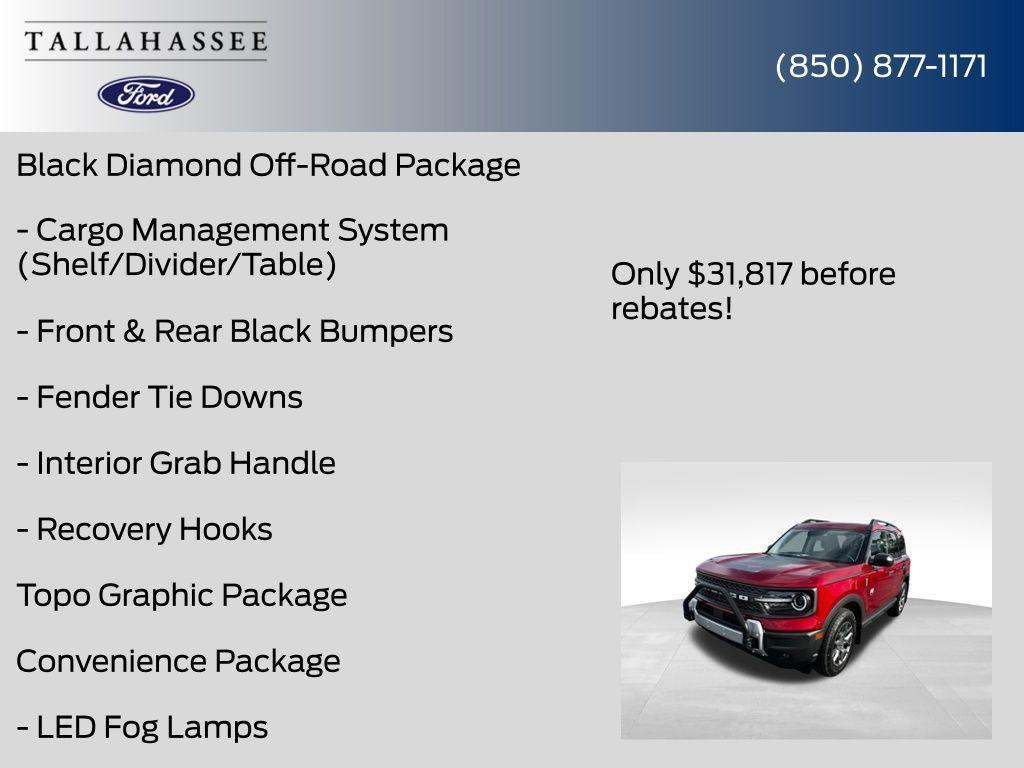 TALLAHASSEE

Ford

(850) 877-1171

Black Diamond Off-Road Package

- Cargo Management System (Shelf/Divider/Table)

- Front & Rear Black Bumpers

- Fender Tie Downs

- Interior Grab Handle

- Recovery Hooks

Topo Graphic Package

Convenience Package

- LED Fog Lamps

Only $31,817 before rebates!